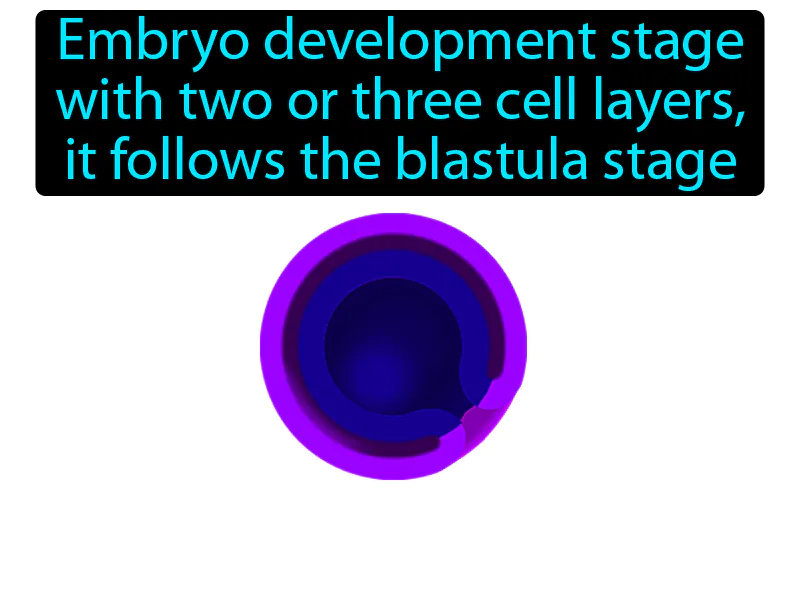 Embryo development stage with two or three cell layers, it follows the blastula stage